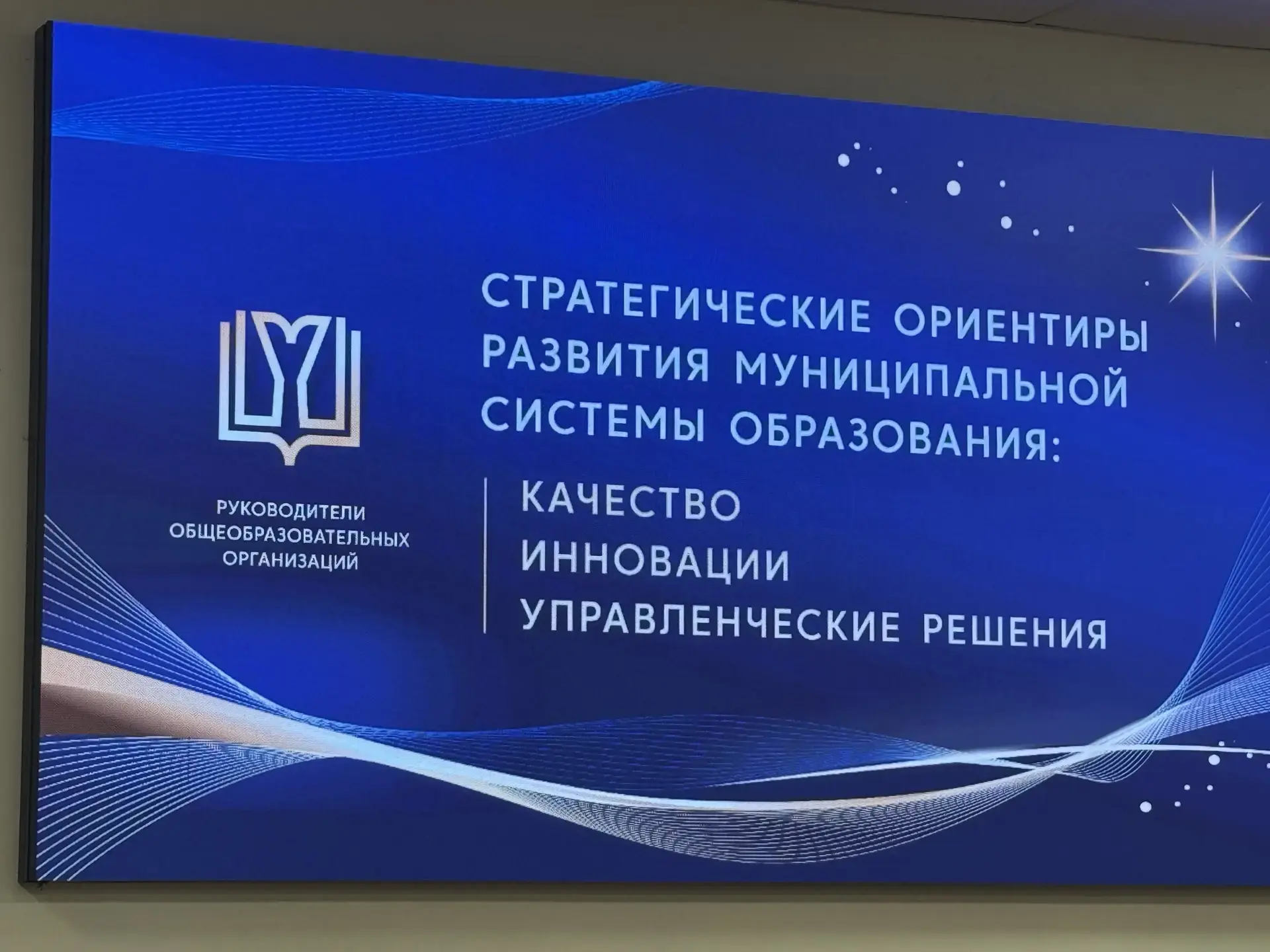 РУКОВОДИТЕЛИ ОБЩЕОБРАЗОВАТЕЛЬНЫХ ОРГАНИЗАЦИЙ

СТРАТЕГИЧЕСКИЕ ОРИЕНТИРЫ РАЗВИТИЯ МУНИЦИПАЛЬНОЙ СИСТЕМЫ ОБРАЗОВАНИЯ:

КАЧЕСТВО
ИННОВАЦИИ
УПРАВЛЕНЧЕСКИЕ РЕШЕНИЯ